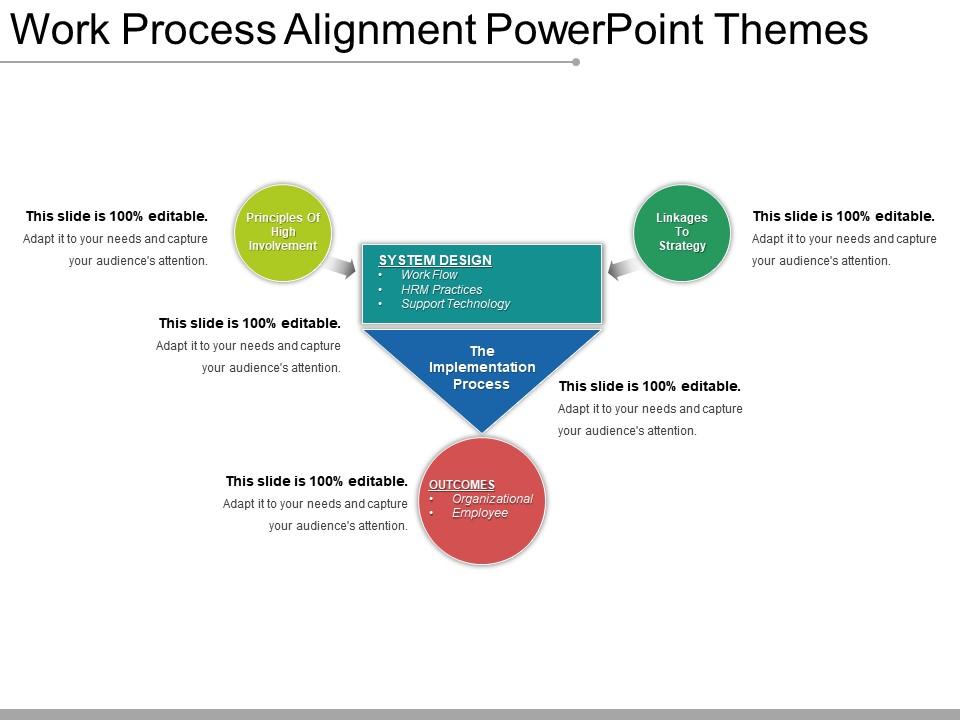 Work Process Alignment PowerPoint Themes

This slide is 100% editable.
Adapt it to your needs and capture your audience's attention.

Principles Of High Involvement

SYSTEM DESIGN
• Work Flow
• HRM Practices
• Support Technology

Linkages To Strategy

This slide is 100% editable.
Adapt it to your needs and capture your audience's attention.

This slide is 100% editable.
Adapt it to your needs and capture your audience's attention.

The Implementation Process

This slide is 100% editable.
Adapt it to your needs and capture your audience's attention.

This slide is 100% editable.
Adapt it to your needs and capture your audience's attention.

OUTCOMES
• Organizational
• Employee